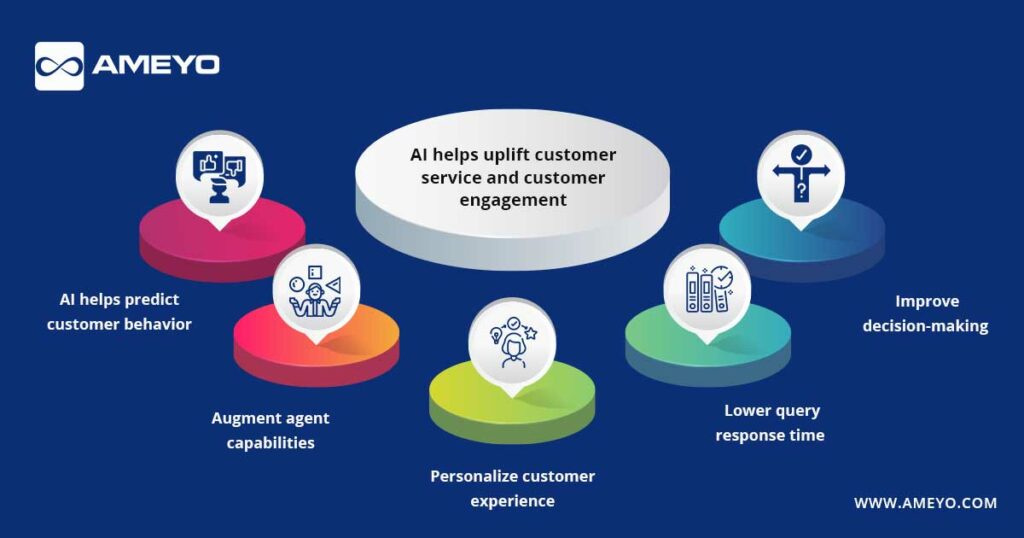 AMEYO

AI helps uplift customer service and customer engagement

AI helps predict customer behavior

Augment agent capabilities

Personalize customer experience

Lower query response time

Improve decision-making

WWW.AMEYO.COM